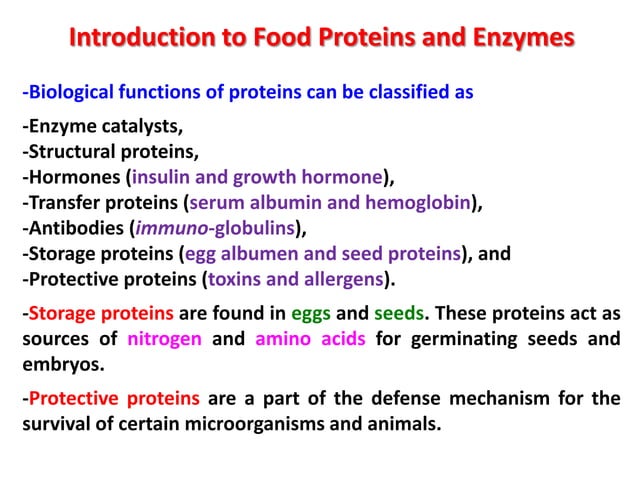 Introduction to Food Proteins and Enzymes

-Biological functions of proteins can be classified as

-Enzyme catalysts,
-Structural proteins,
-Hormones (insulin and growth hormone),
-Transfer proteins (serum albumin and hemoglobin),
-Antibodies (immuno-globulins),
-Storage proteins (egg albumen and seed proteins), and
-Protective proteins (toxins and allergens).

-Storage proteins are found in eggs and seeds. These proteins act as sources of nitrogen and amino acids for germinating seeds and embryos.

-Protective proteins are a part of the defense mechanism for the survival of certain microorganisms and animals.